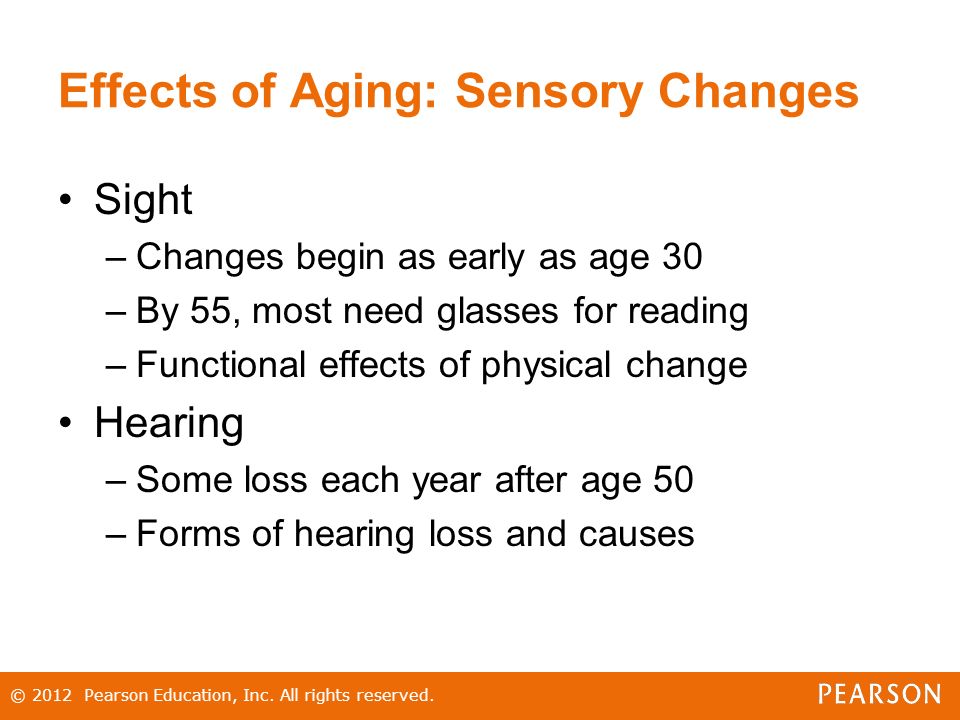 Effects of Aging: Sensory Changes

• Sight
– Changes begin as early as age 30
– By 55, most need glasses for reading
– Functional effects of physical change

• Hearing
– Some loss each year after age 50
– Forms of hearing loss and causes

© 2012 Pearson Education, Inc. All rights reserved.

PEARSON